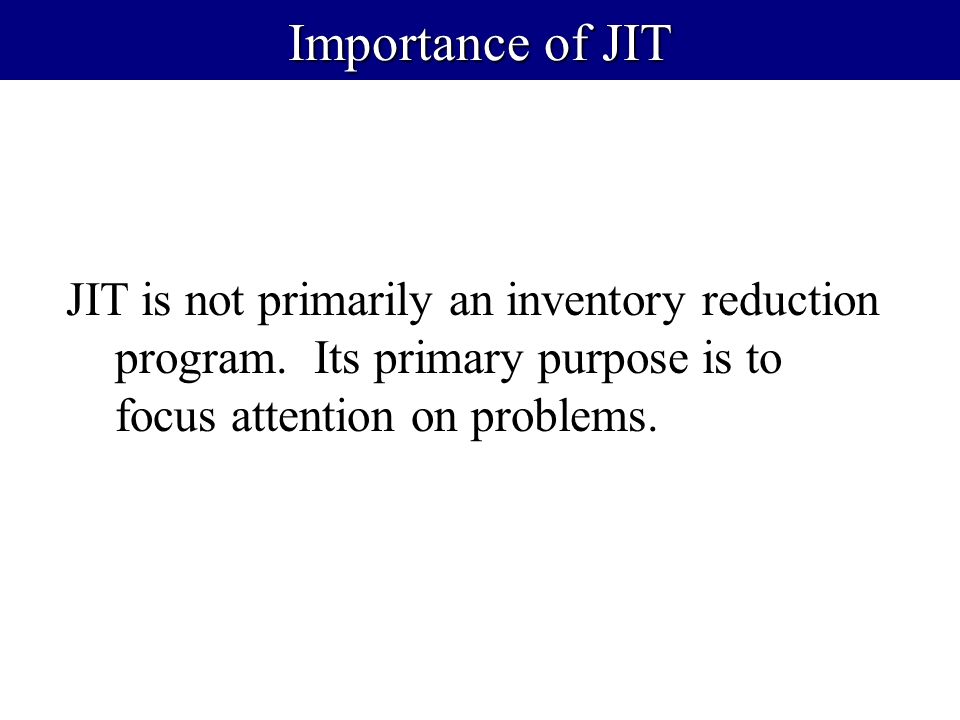 Importance of JIT

JIT is not primarily an inventory reduction program.  Its primary purpose is to focus attention on problems.